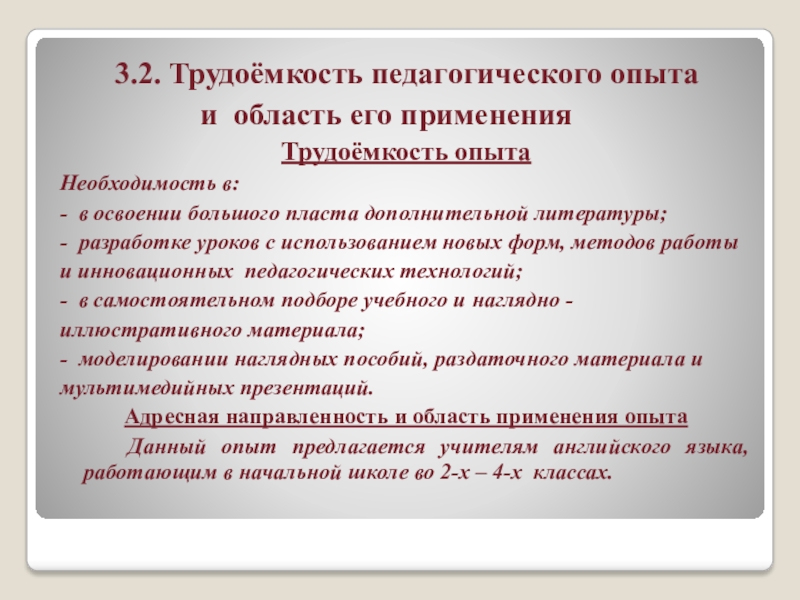 3.2. Трудоёмкость педагогического опыта и область его применения

Трудоёмкость опыта

Необходимость в:
- в освоении большого пласта дополнительной литературы;
- разработке уроков с использованием новых форм, методов работы и инновационных педагогических технологий;
- в самостоятельном подборе учебного и наглядно - иллюстративного материала;
- моделировании наглядных пособий, раздаточного материала и мультимедийных презентаций.

Адресная направленность и область применения опыта

Данный опыт предлагается учителям английского языка, работающим в начальной школе во 2-х – 4-х классах.